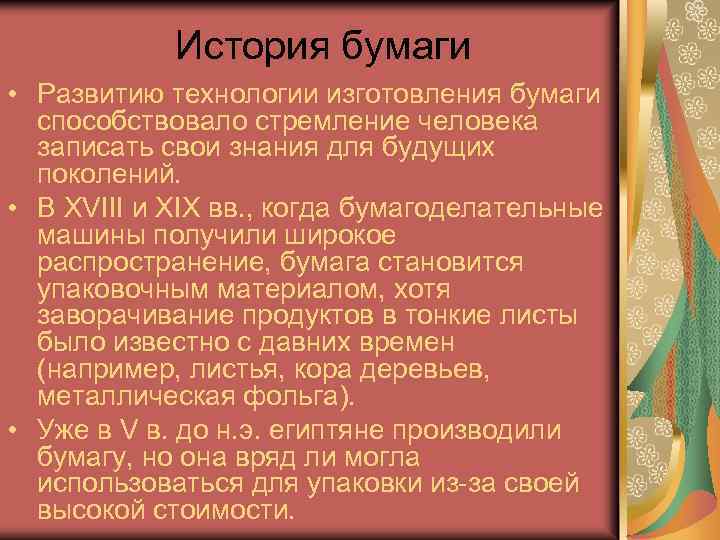 История бумаги

• Развитию технологии изготовления бумаги способствовало стремление человека записать свои знания для будущих поколений.
• В XVIII и XIX вв., когда бумагоделательные машины получили широкое распространение, бумага становится упаковочным материалом, хотя заворачивание продуктов в тонкие листы было известно с давних времен (например, листья, кора деревьев, металлическая фольга).
• Уже в V в. до н.э. египтяне производили бумагу, но она вряд ли могла использоваться для упаковки из-за своей высокой стоимости.